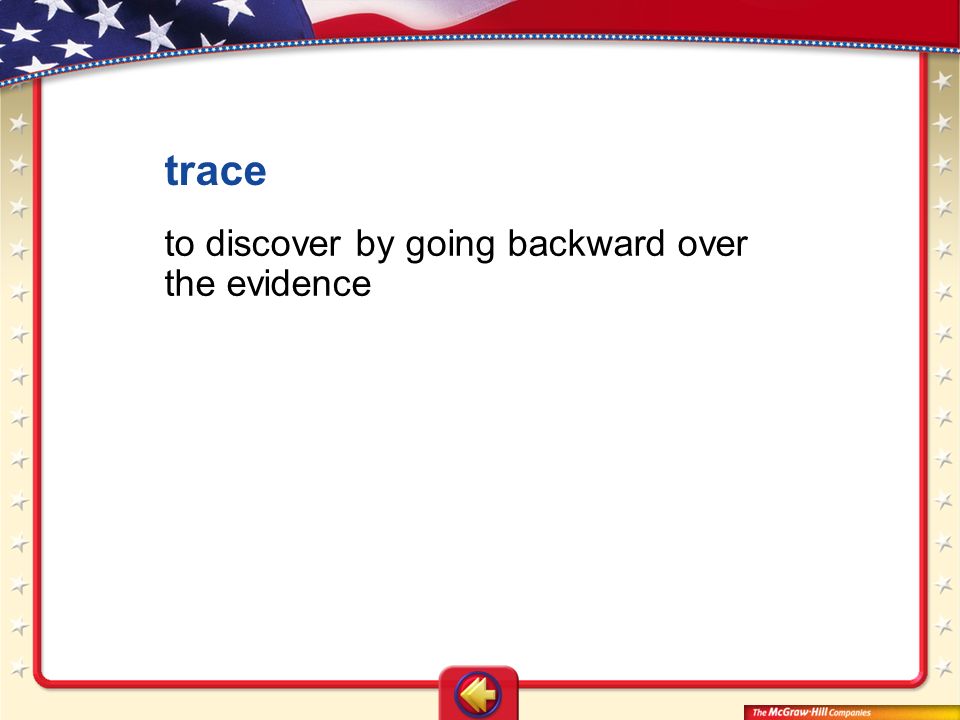 trace

to discover by going backward over the evidence

The McGraw-Hill Companies